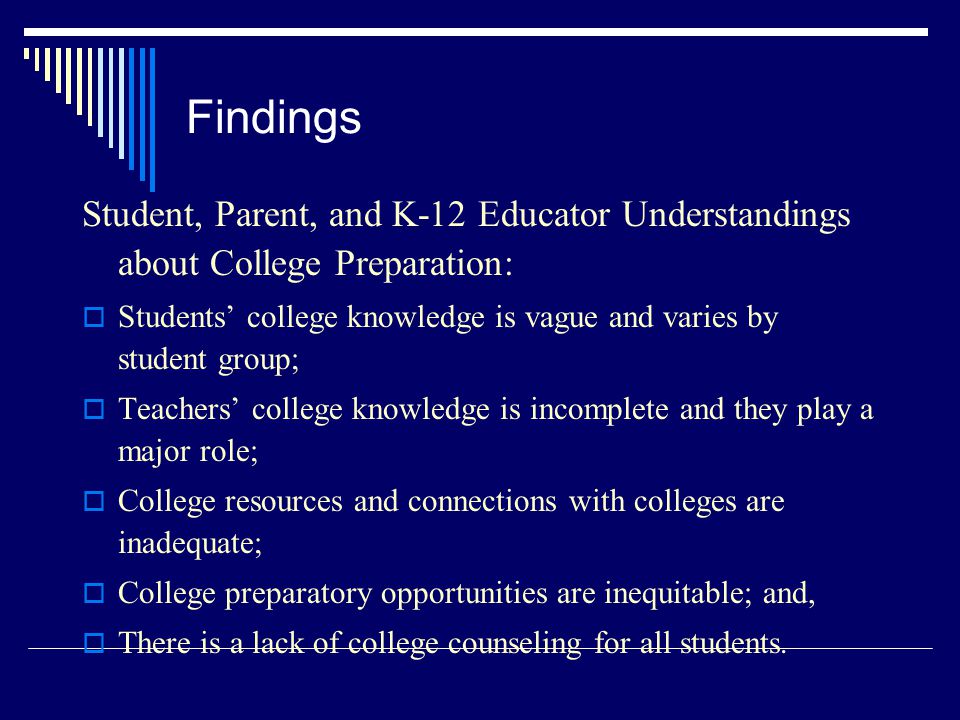 Findings

Student, Parent, and K-12 Educator Understandings about College Preparation:

Students’ college knowledge is vague and varies by student group;

Teachers’ college knowledge is incomplete and they play a major role;

College resources and connections with colleges are inadequate;

College preparatory opportunities are inequitable; and,

There is a lack of college counseling for all students.